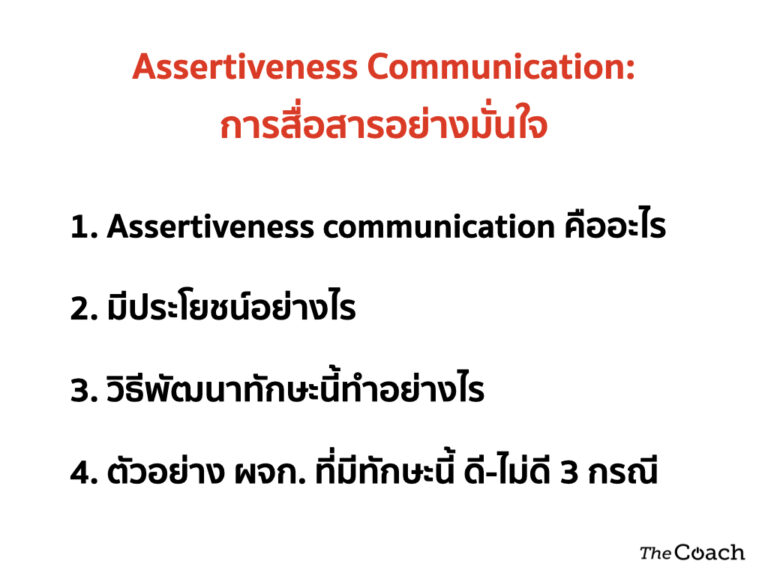 Assertiveness Communication:
การสื่อสารอย่างมั่นใจ

1. Assertiveness communication คืออะไร

2. มีประโยชน์อย่างไร

3. วิธีพัฒนาทักษะนี้ทำอย่างไร

4. ตัวอย่าง ผจก. ที่มีทักษะนี้ ดี-ไม่ดี 3 กรณี

The Coach